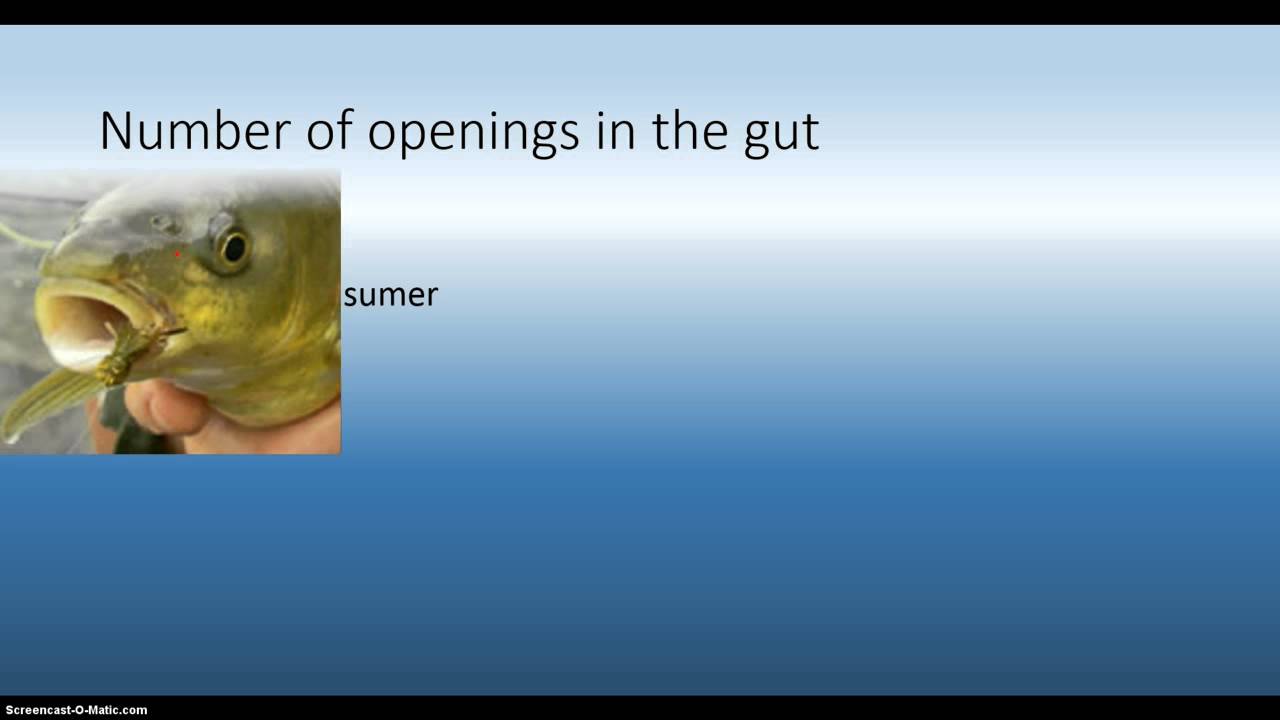 Number of openings in the gut

sumer

Screencast-O-Matic.com